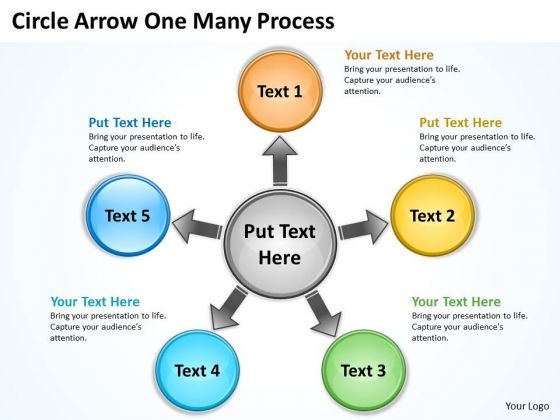 Circle Arrow One Many Process

Text 1

Your Text Here
Bring your presentation to life. Capture your audience's attention.

Put Text Here
Bring your presentation to life. Capture your audience's attention.

Put Text Here
Bring your presentation to life. Capture your audience's attention.

Text 5

Put Text Here

Text 2

Your Text Here
Bring your presentation to life. Capture your audience's attention.

Your Text Here
Bring your presentation to life. Capture your audience's attention.

Text 4

Text 3

Your Logo